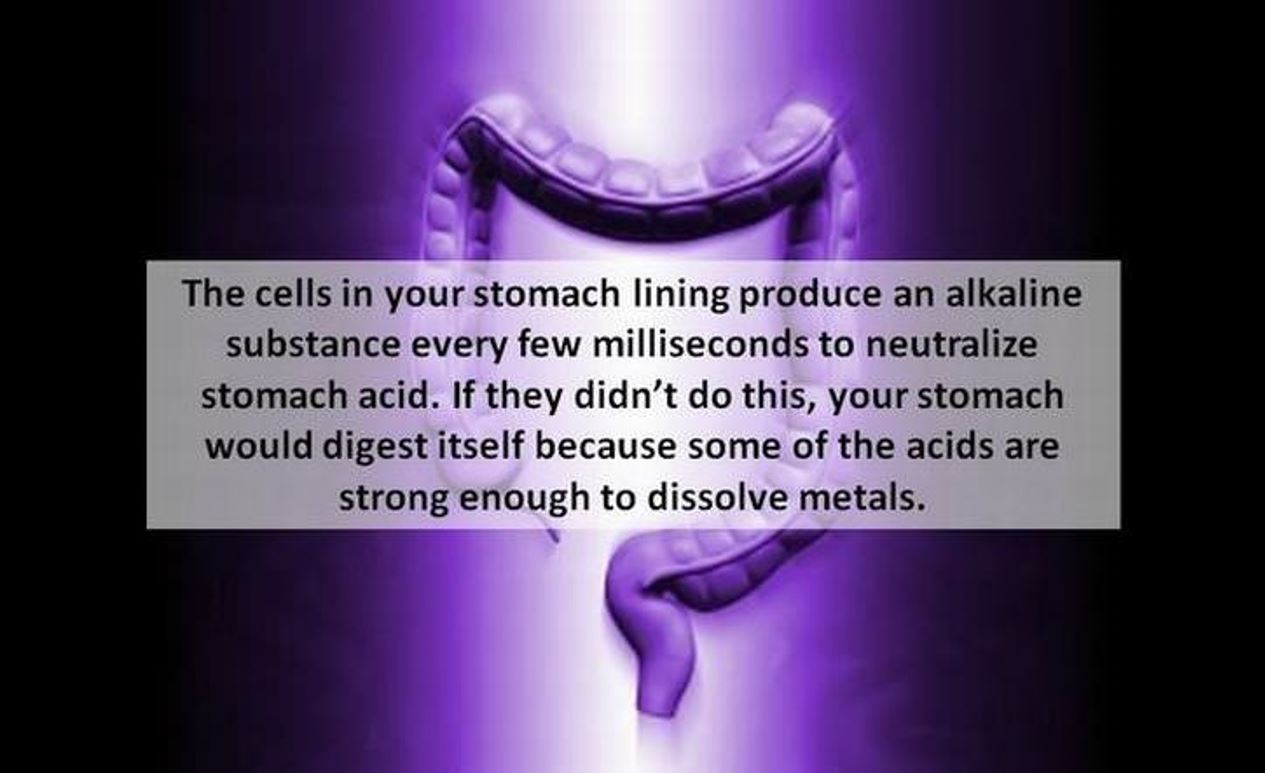 The cells in your stomach lining produce an alkaline substance every few milliseconds to neutralize stomach acid. If they didn't do this, your stomach would digest itself because some of the acids are strong enough to dissolve metals.